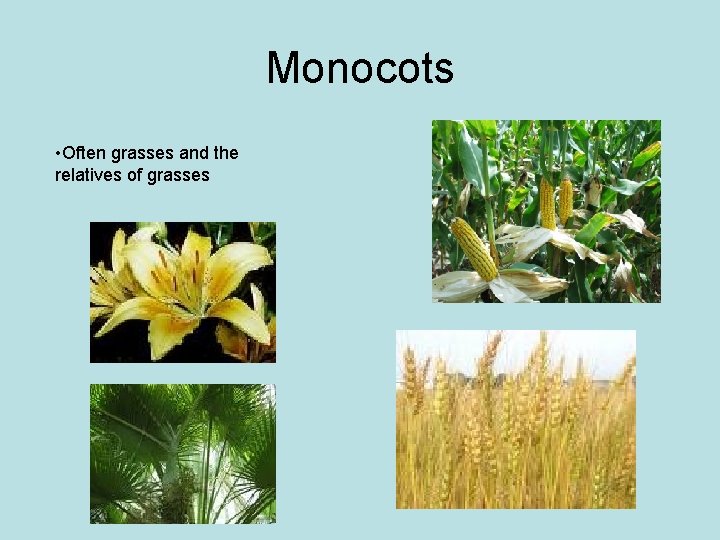 Monocots

•Often grasses and the relatives of grasses